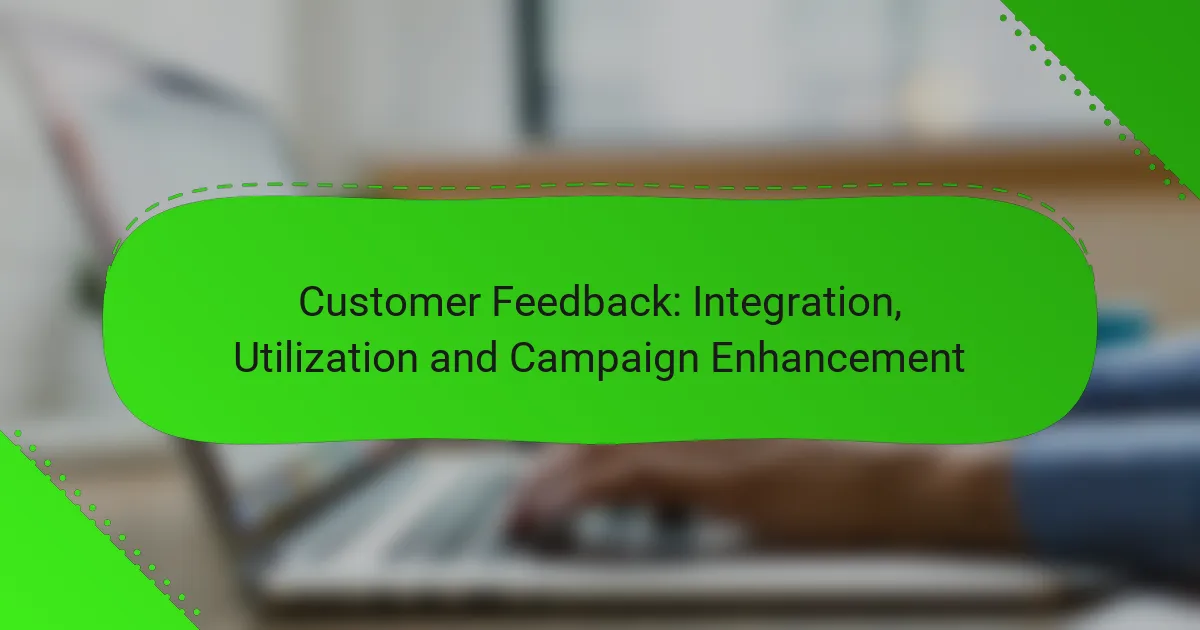 Customer Feedback: Integration, Utilization and Campaign Enhancement